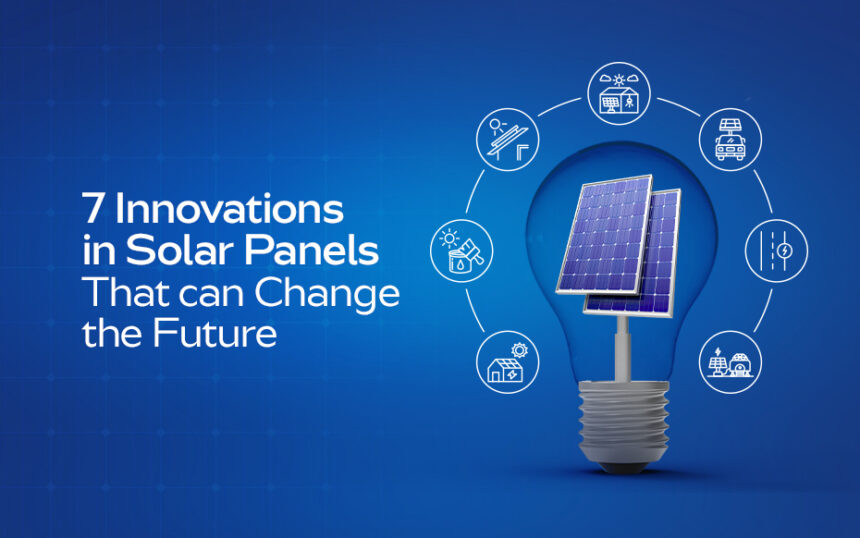 7 Innovations in Solar Panels That can Change the Future